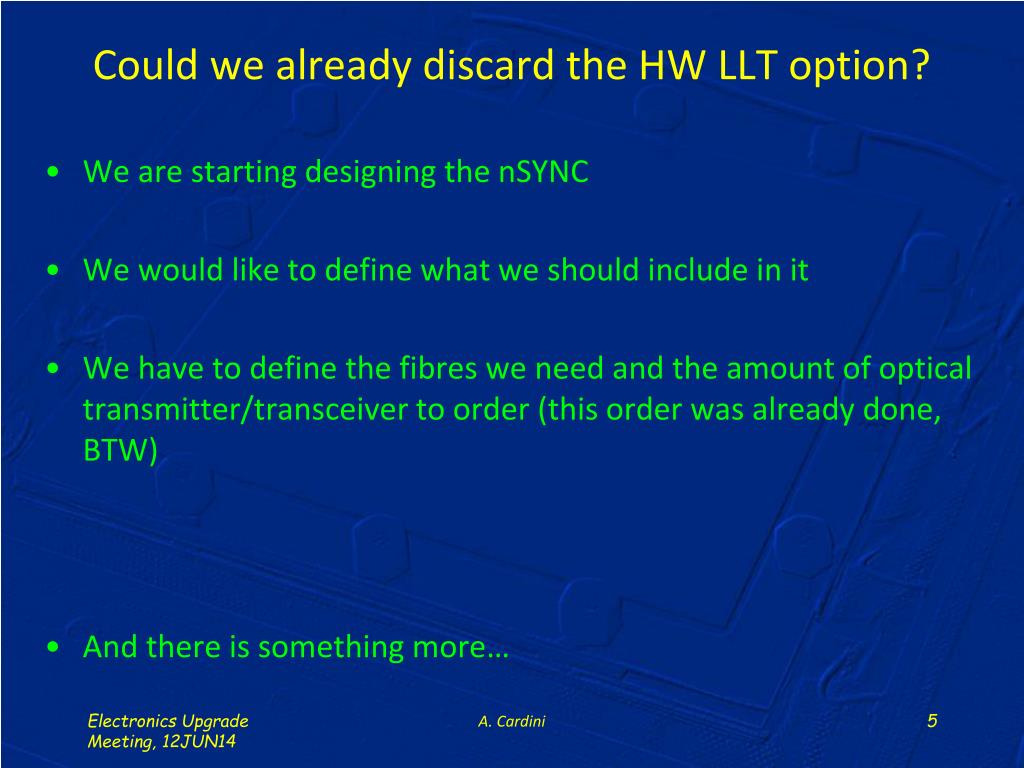 Could we already discard the HW LLT option?

• We are starting designing the nSYNC

• We would like to define what we should include in it

• We have to define the fibres we need and the amount of optical transmitter/transceiver to order (this order was already done, BTW)

• And there is something more…

Electronics Upgrade Meeting, 12JUN14

A. Cardini

5